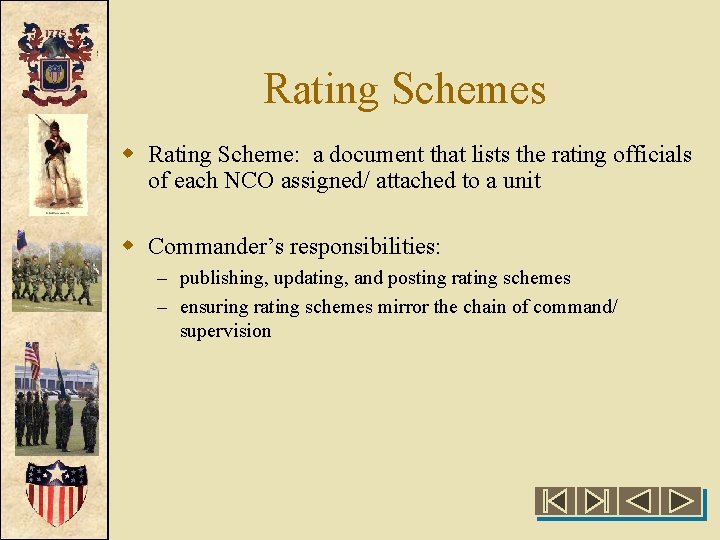 1775

Rating Schemes

Rating Scheme: a document that lists the rating officials of each NCO assigned/ attached to a unit

Commander's responsibilities:
– publishing, updating, and posting rating schemes
– ensuring rating schemes mirror the chain of command/ supervision